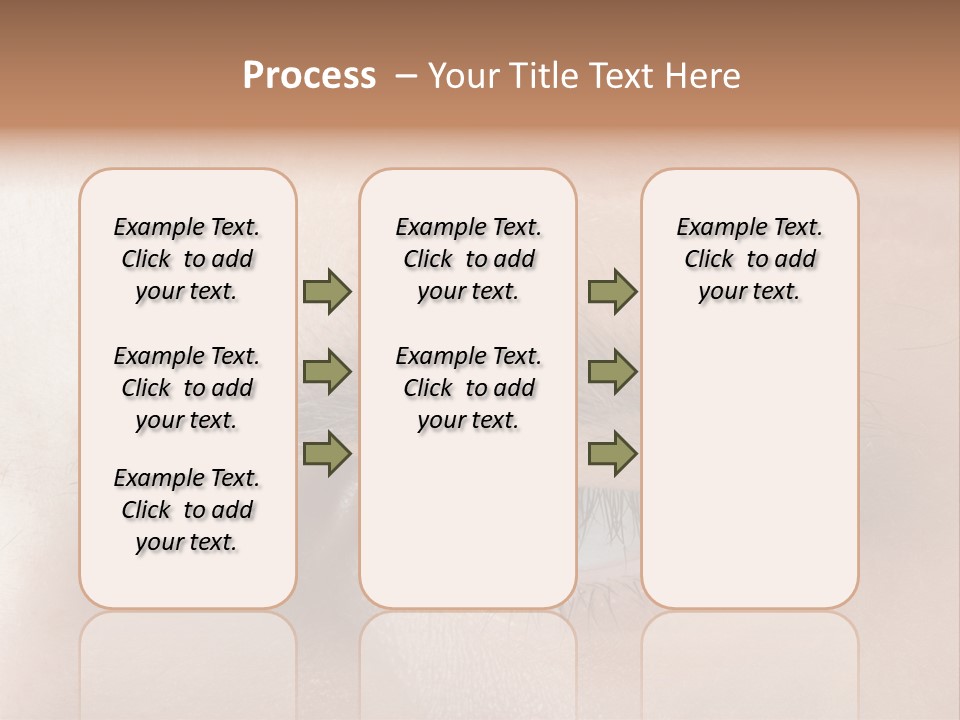 Process – Your Title Text Here

Example Text. Click to add your text.

Example Text. Click to add your text.

Example Text. Click to add your text.

Example Text. Click to add your text.

Example Text. Click to add your text.

Example Text. Click to add your text.